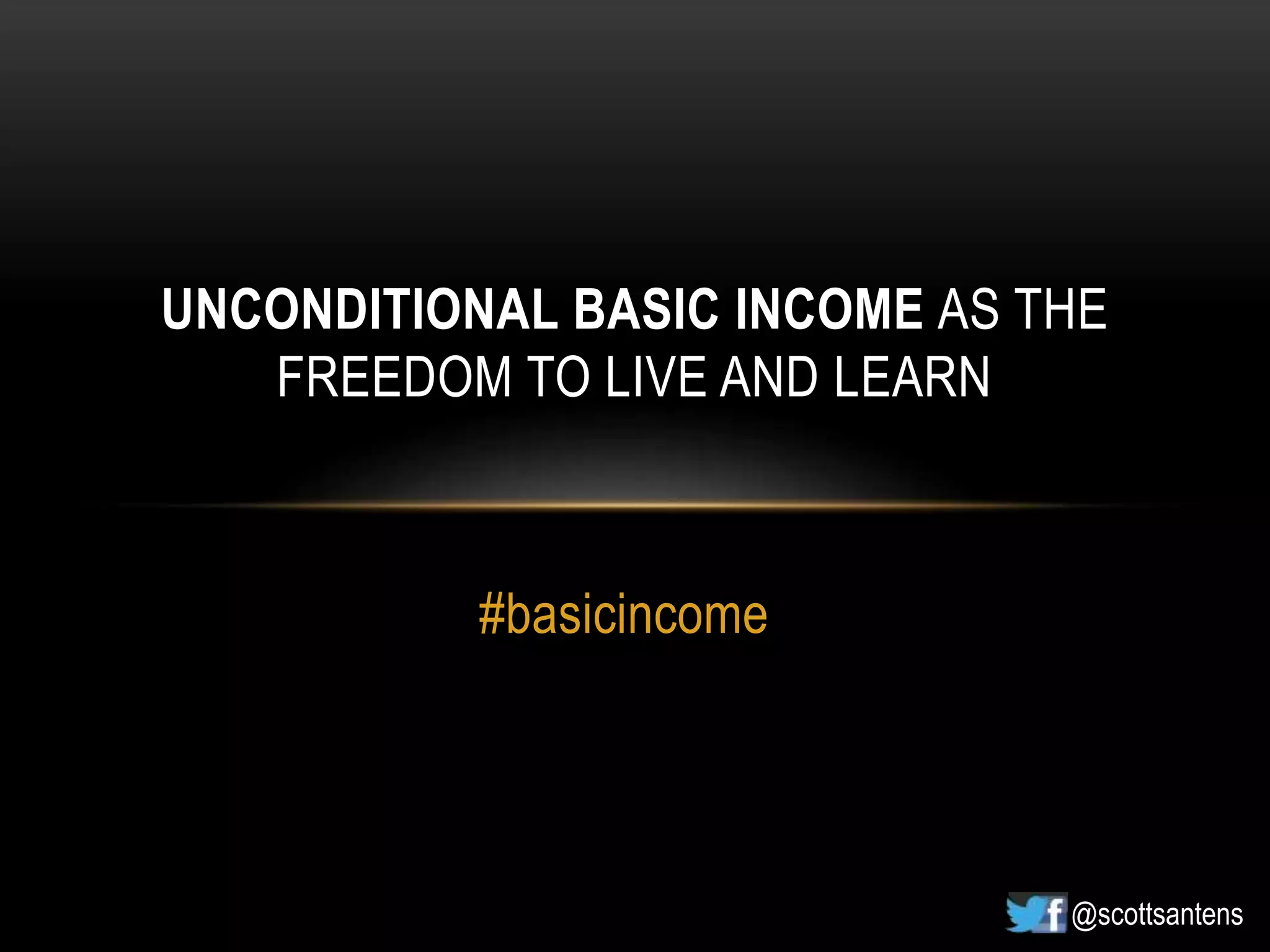 UNCONDITIONAL BASIC INCOME AS THE FREEDOM TO LIVE AND LEARN

#basicincome

f @scottsantens